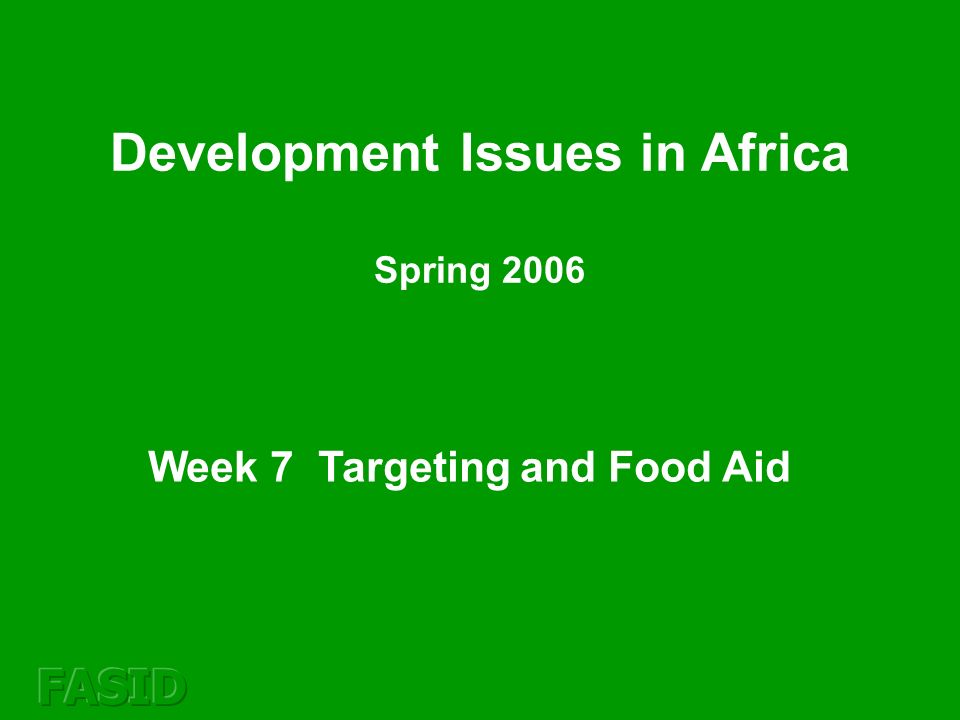 Development Issues in Africa

Spring 2006

Week 7 Targeting and Food Aid

FASID